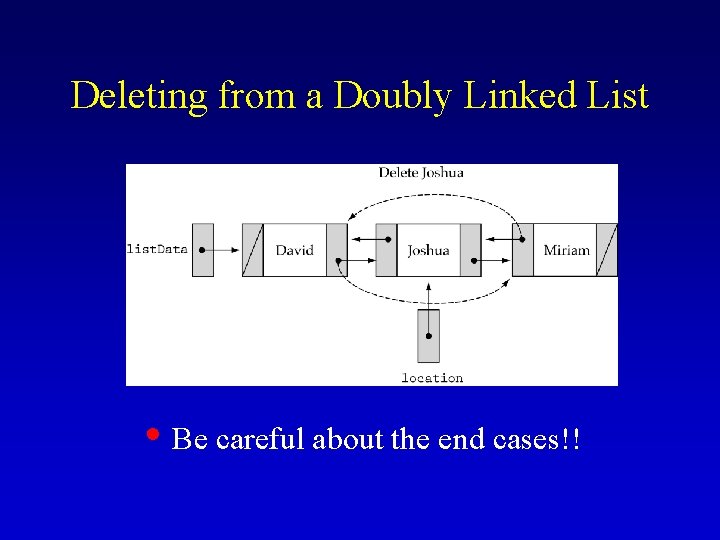 Deleting from a Doubly Linked List

Delete Joshua

listData

David

Joshua

Miriam

location

• Be careful about the end cases!!